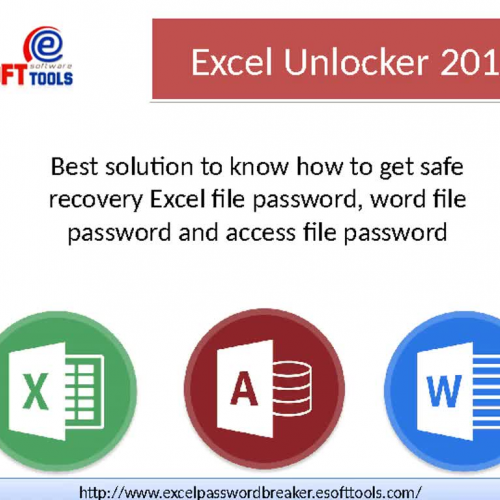 e
software
FT TOOLS

Excel Unlocker 201

Best solution to know how to get safe recovery Excel file password, word file password and access file password

X

A

W

http://www.excelpasswordbreaker.esofttools.com/